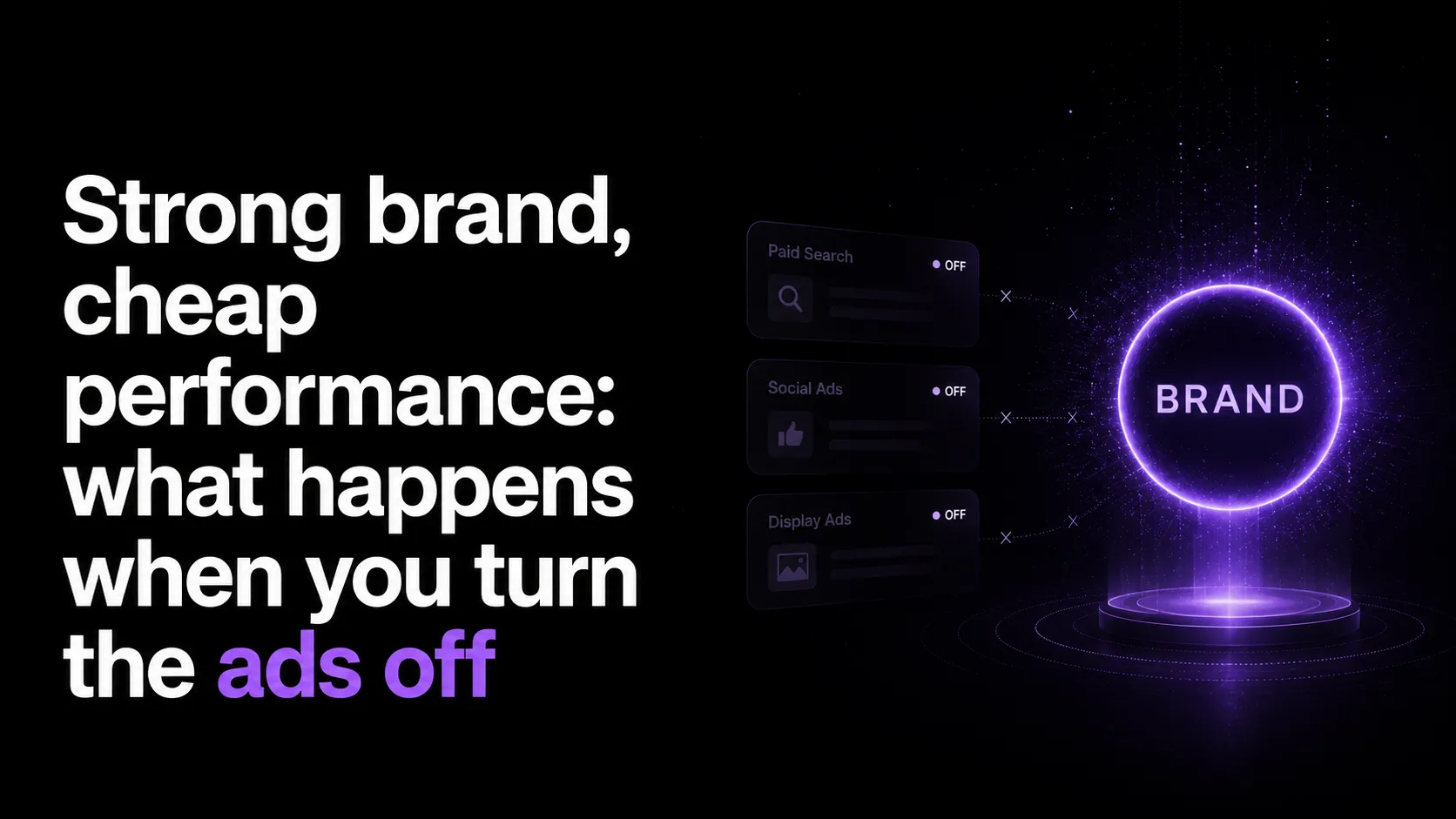 Strong brand, cheap performance: what happens when you turn the ads off

Paid Search
OFF

Social Ads
OFF

Display Ads
OFF

BRAND